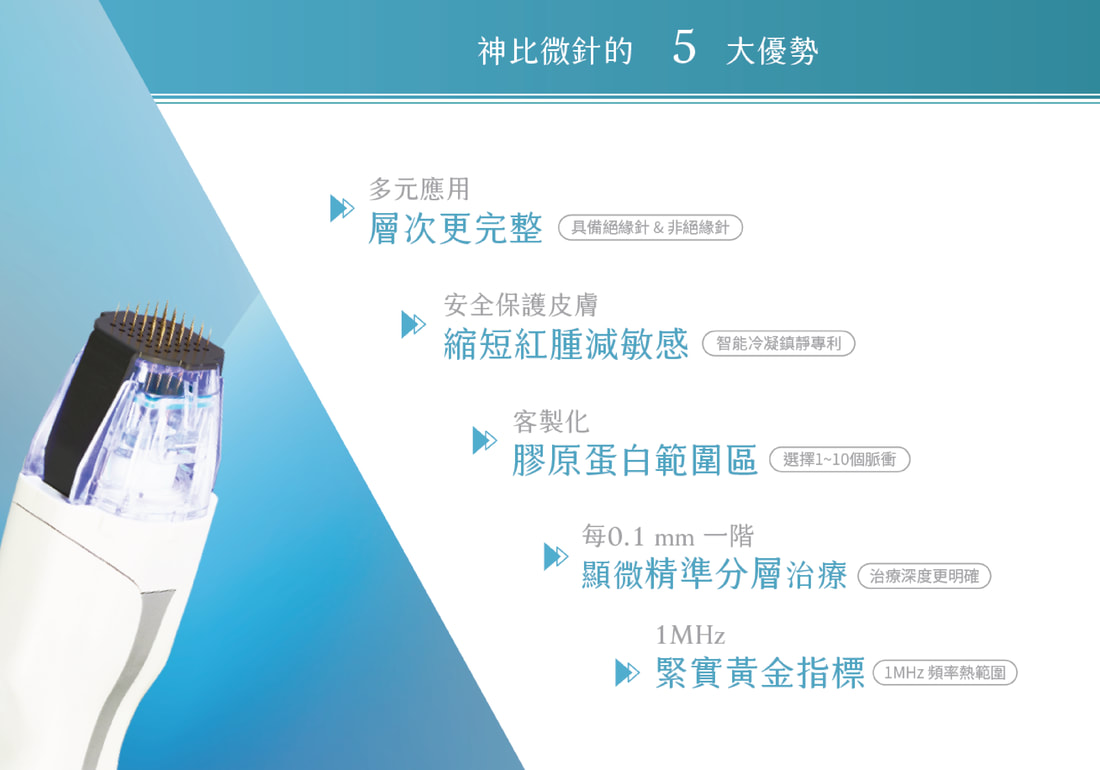 神比微針的 5 大優勢

多元應用
層次更完整 具備絕緣針 & 非絕緣針

安全保護皮膚
縮短紅腫減敏感 智能冷凝鎮靜專利

客製化
膠原蛋白範圍區 選擇1~10個脈衝

每0.1 mm 一階
顯微精準分層治療 治療深度更明確

1MHz
緊實黃金指標 1MHz 頻率熱範圍